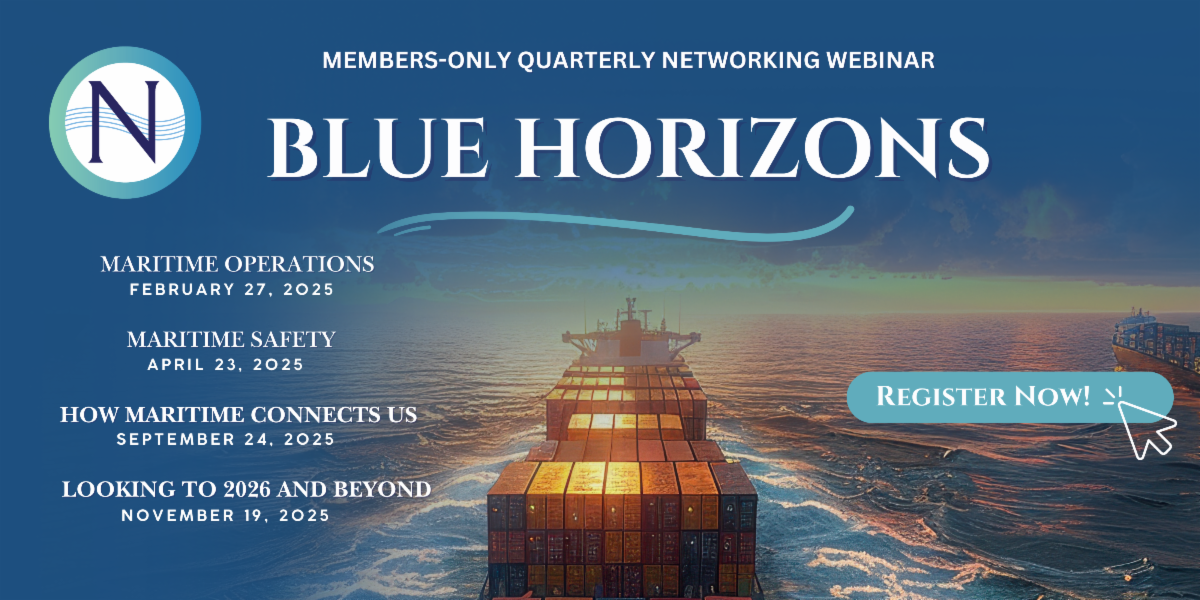 N

MEMBERS-ONLY QUARTERLY NETWORKING WEBINAR

BLUE HORIZONS

MARITIME OPERATIONS
FEBRUARY 27, 2025

MARITIME SAFETY
APRIL 23, 2025

HOW MARITIME CONNECTS US
SEPTEMBER 24, 2025

LOOKING TO 2026 AND BEYOND
NOVEMBER 19, 2025

REGISTER NOW!